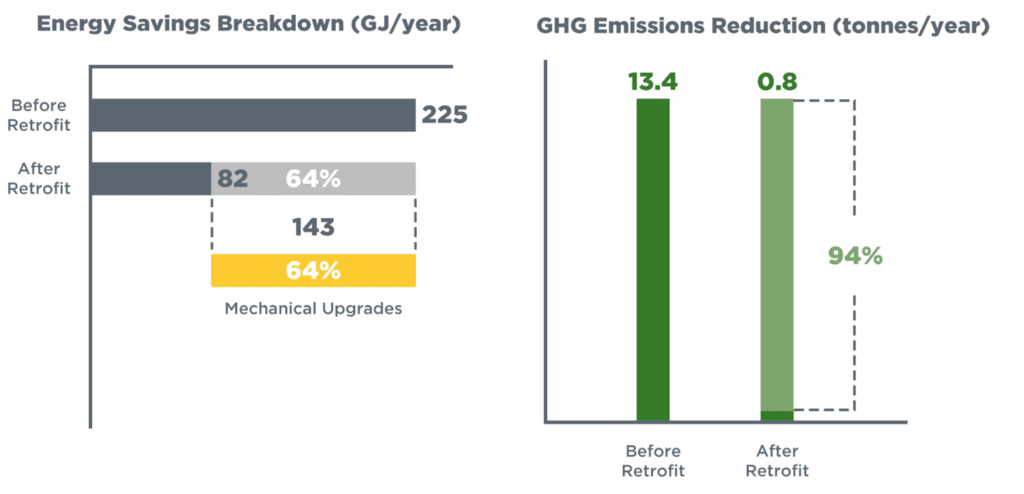 Energy Savings Breakdown (GJ/year)

Before Retrofit
225
After Retrofit
82
64%
143
64%
Mechanical Upgrades

GHG Emissions Reduction (tonnes/year)

13.4
0.8
94%
Before Retrofit
After Retrofit